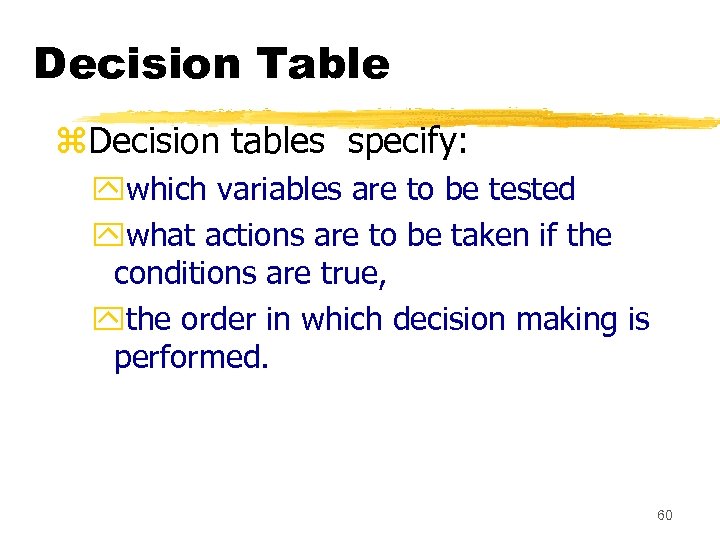 Decision Table

Decision tables specify:

which variables are to be tested

what actions are to be taken if the conditions are true,

the order in which decision making is performed.

60